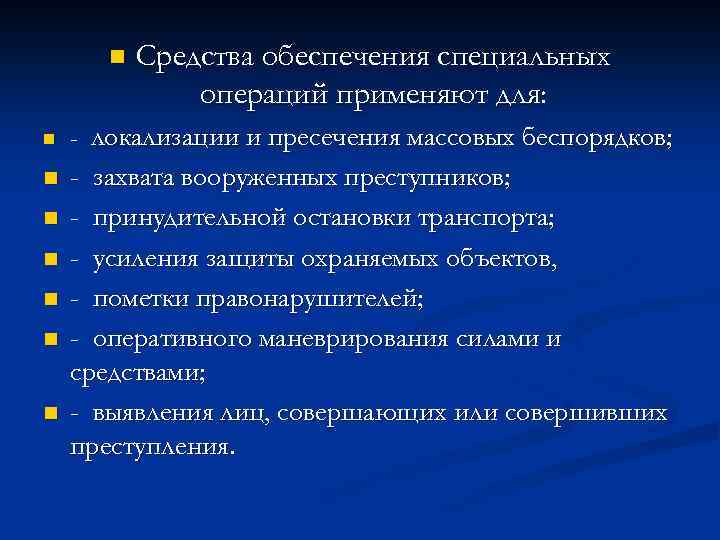 Средства обеспечения специальных операций применяют для:

- локализации и пресечения массовых беспорядков;

- захвата вооруженных преступников;

- принудительной остановки транспорта;

- усиления защиты охраняемых объектов,

- пометки правонарушителей;

- оперативного маневрирования силами и средствами;

- выявления лиц, совершающих или совершивших преступления.